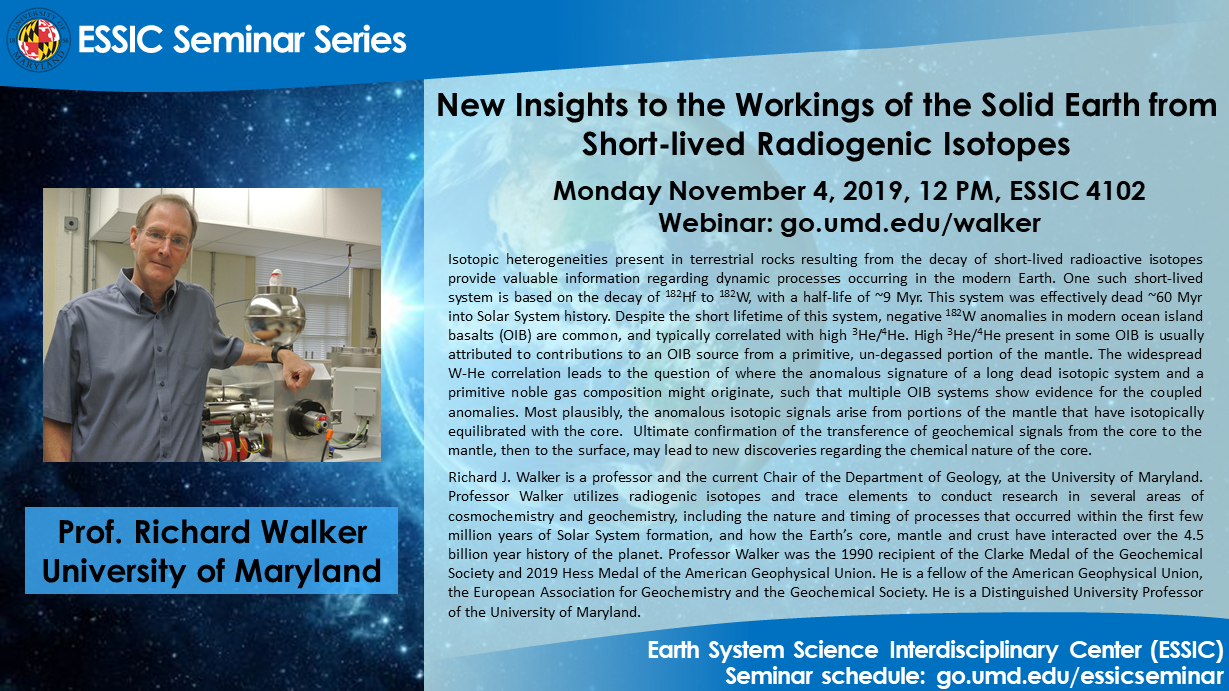 ESSIC Seminar Series

New Insights to the Workings of the Solid Earth from Short-lived Radiogenic Isotopes

Monday November 4, 2019, 12 PM, ESSIC 4102
Webinar: go.umd.edu/walker

Isotopic heterogeneities present in terrestrial rocks resulting from the decay of short-lived radioactive isotopes provide valuable information regarding dynamic processes occurring in the modern Earth. One such short-lived system is based on the decay of $^{182}$Hf to $^{182}$W, with a half-life of ~9 Myr. This system was effectively dead ~60 Myr into Solar System history. Despite the short lifetime of this system, negative $^{182}$W anomalies in modern ocean island basalts (OIB) are common, and typically correlated with high $^{3}$He/$^{4}$He. High $^{3}$He/$^{4}$He present in some OIB is usually attributed to contributions to an OIB source from a primitive, un-degassed portion of the mantle. The widespread W-He correlation leads to the question of where the anomalous signature of a long dead isotopic system and a primitive noble gas composition might originate, such that multiple OIB systems show evidence for the coupled anomalies. Most plausibly, the anomalous isotopic signals arise from portions of the mantle that have isotopically equilibrated with the core. Ultimate confirmation of the transference of geochemical signals from the core to the mantle, then to the surface, may lead to new discoveries regarding the chemical nature of the core.

Richard J. Walker is a professor and the current Chair of the Department of Geology, at the University of Maryland. Professor Walker utilizes radiogenic isotopes and trace elements to conduct research in several areas of cosmochemistry and geochemistry, including the nature and timing of processes that occurred within the first few million years of Solar System formation, and how the Earth's core, mantle and crust have interacted over the 4.5 billion year history of the planet. Professor Walker was the 1990 recipient of the Clarke Medal of the Geochemical Society and 2019 Hess Medal of the American Geophysical Union. He is a fellow of the American Geophysical Union, the European Association for Geochemistry and the Geochemical Society. He is a Distinguished University Professor of the University of Maryland.

Prof. Richard Walker
University of Maryland

Earth System Science Interdisciplinary Center (ESSIC)
Seminar schedule: go.umd.edu/essicseminar